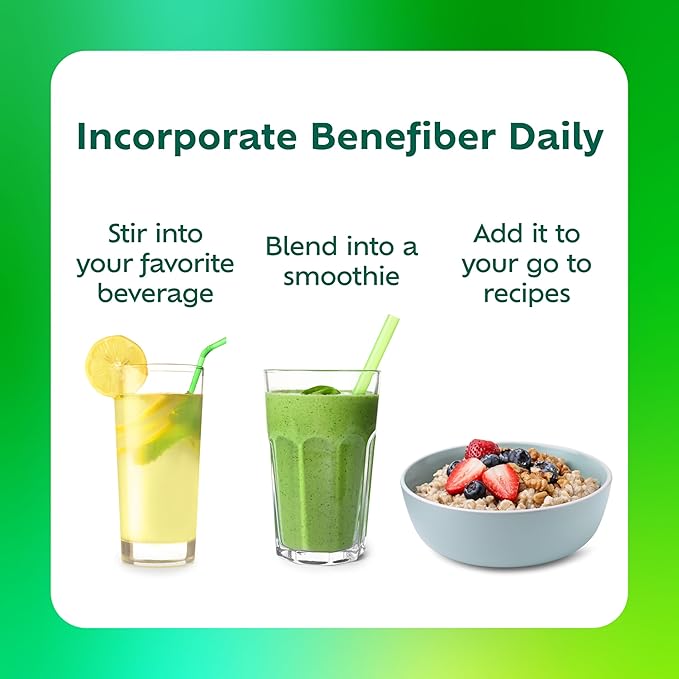 Incorporate Benefiber Daily

Stir into your favorite beverage

Blend into a smoothie

Add it to your go to recipes